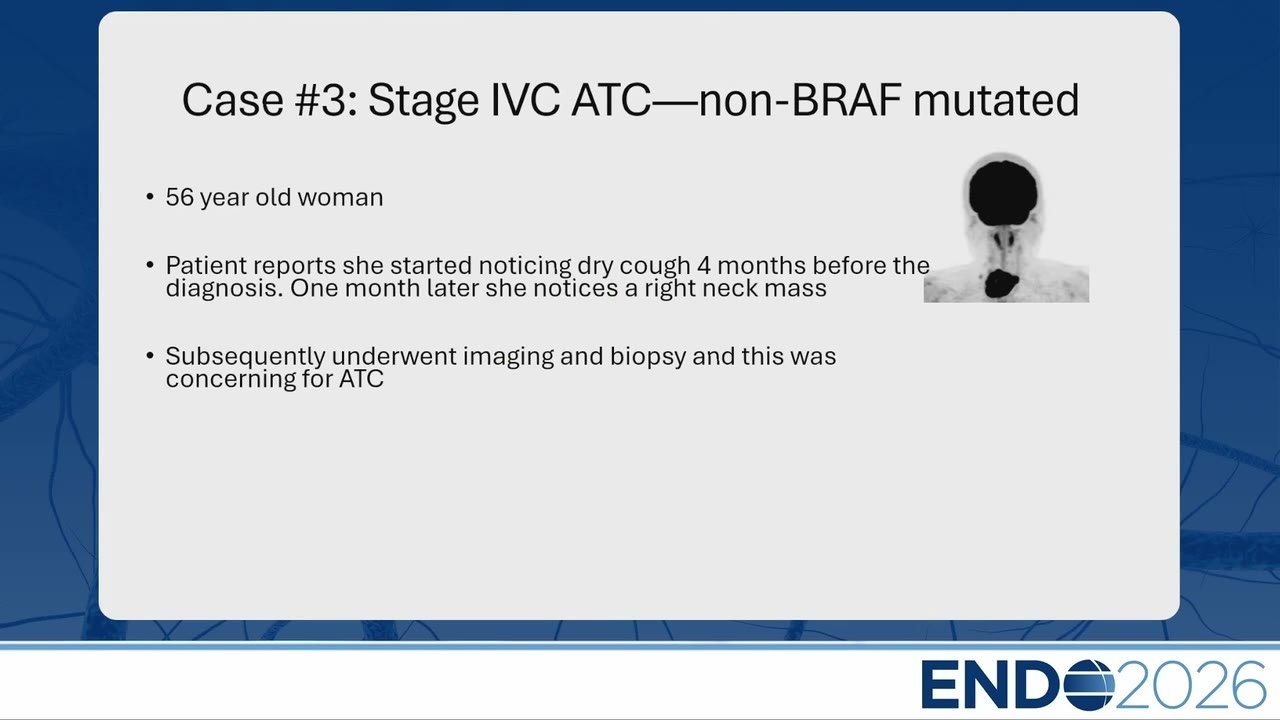 Case #3: Stage IVC ATC—non-BRAF mutated

• 56 year old woman

• Patient reports she started noticing dry cough 4 months before the diagnosis. One month later she notices a right neck mass

• Subsequently underwent imaging and biopsy and this was concerning for ATC

ENDO2026